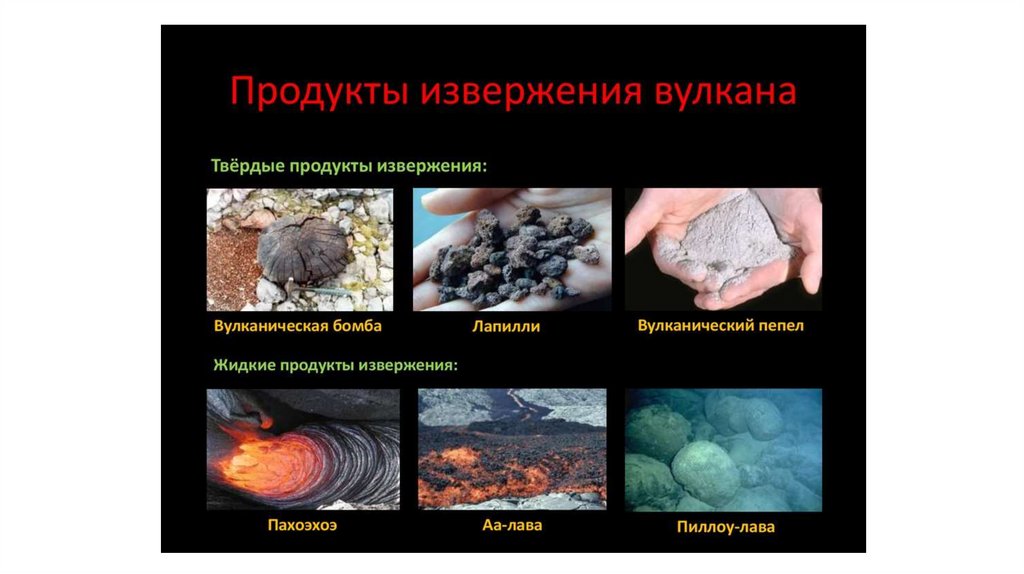 Продукты извержения вулкана

Твёрдые продукты извержения:

Вулканическая бомба

Лапилли

Вулканический пепел

Жидкие продукты извержения:

Пахоэхоэ

Аа-лава

Пиллоу-лава